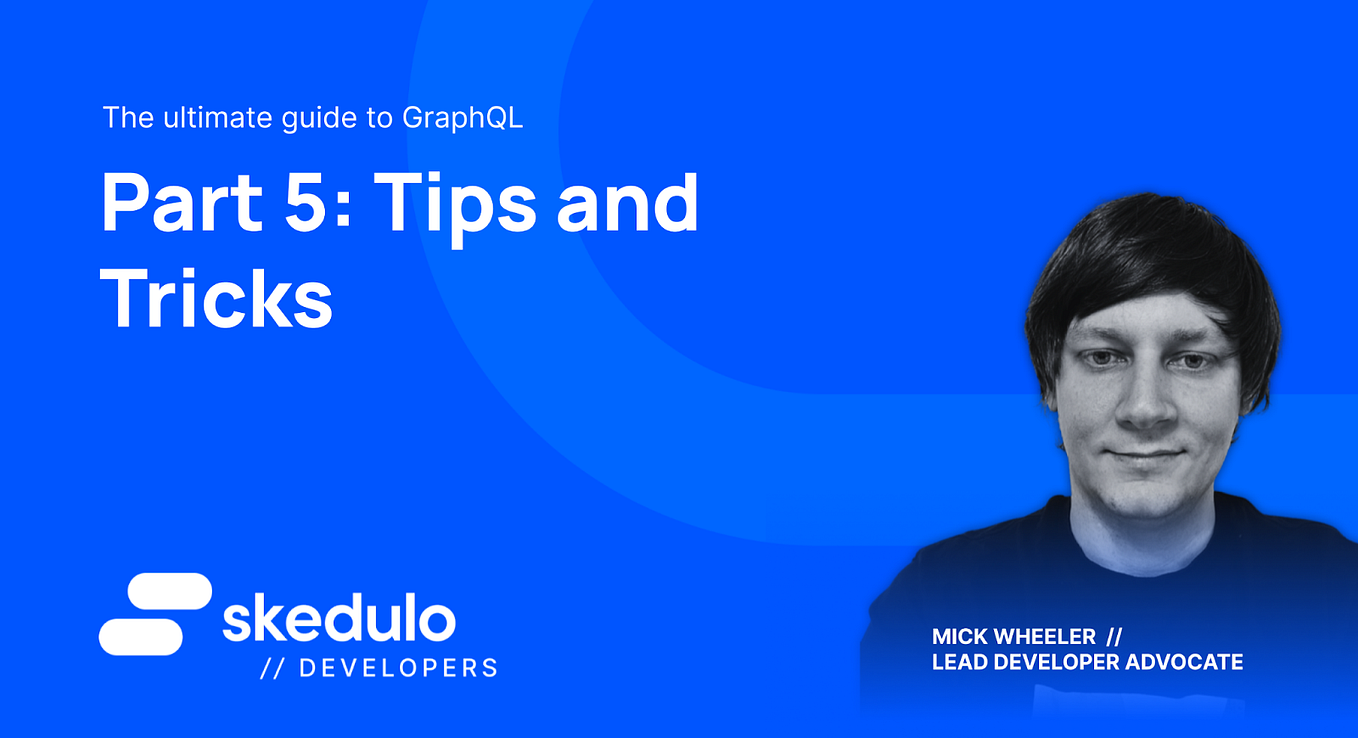 The ultimate guide to GraphQL

Part 5: Tips and Tricks

skedulo
// DEVELOPERS

MICK WHEELER //
LEAD DEVELOPER ADVOCATE